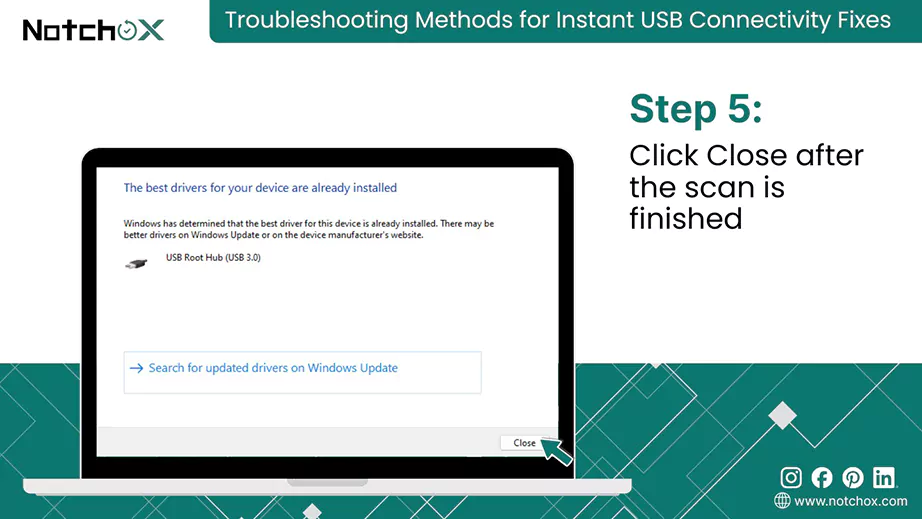 NotchoX

Troubleshooting Methods for Instant USB Connectivity Fixes

Step 5:

Click Close after the scan is finished

The best drivers for your device are already installed

Windows has determined that the best driver for this device is already installed. There may be better drivers on Windows Update or on the device manufacturer's website.

USB Root Hub (USB 3.0)

→ Search for updated drivers on Windows Update

Close

www.notchox.com